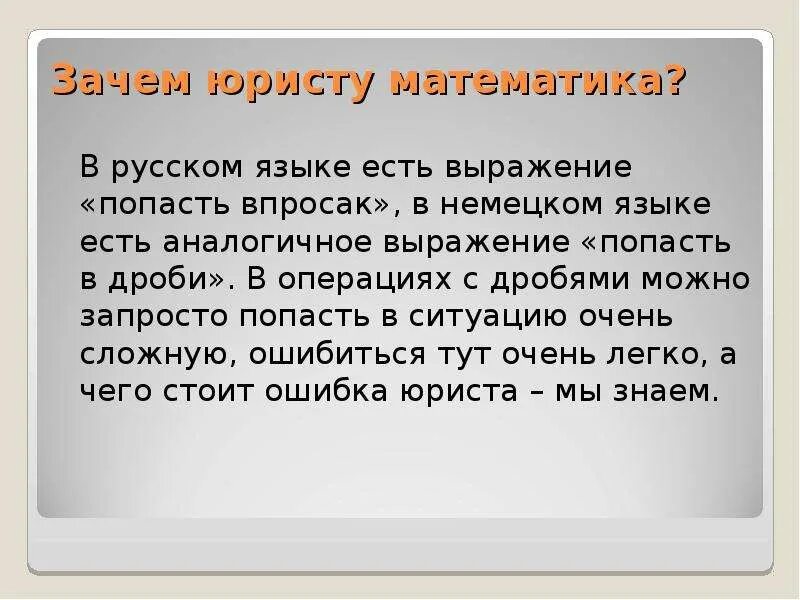 Зачем юристу математика?

В русском языке есть выражение «попасть впросак», в немецком языке есть аналогичное выражение «попасть в дроби». В операциях с дробями можно запросто попасть в ситуацию очень сложную, ошибиться тут очень легко, а чего стоит ошибка юриста – мы знаем.